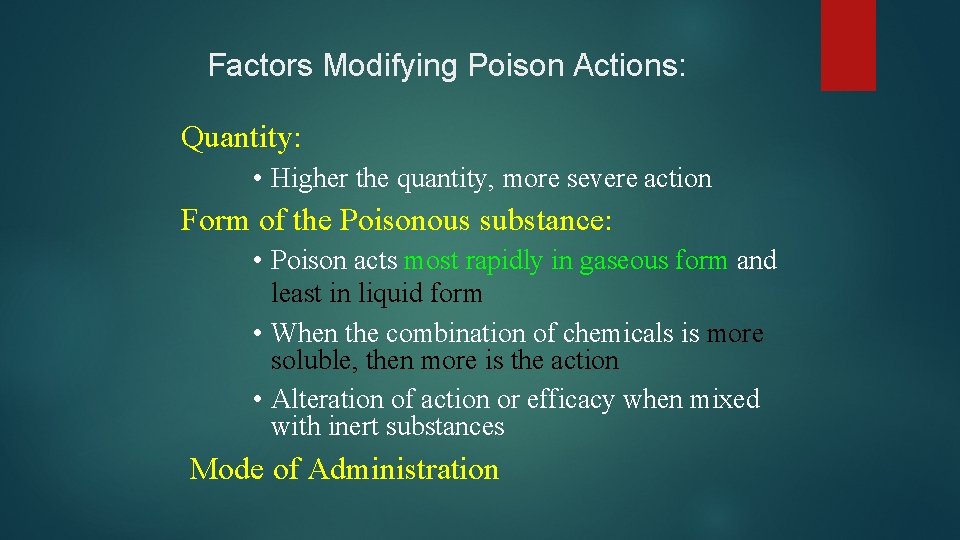 Factors Modifying Poison Actions:

Quantity:

• Higher the quantity, more severe action

Form of the Poisonous substance:

• Poison acts most rapidly in gaseous form and least in liquid form
• When the combination of chemicals is more soluble, then more is the action
• Alteration of action or efficacy when mixed with inert substances

Mode of Administration